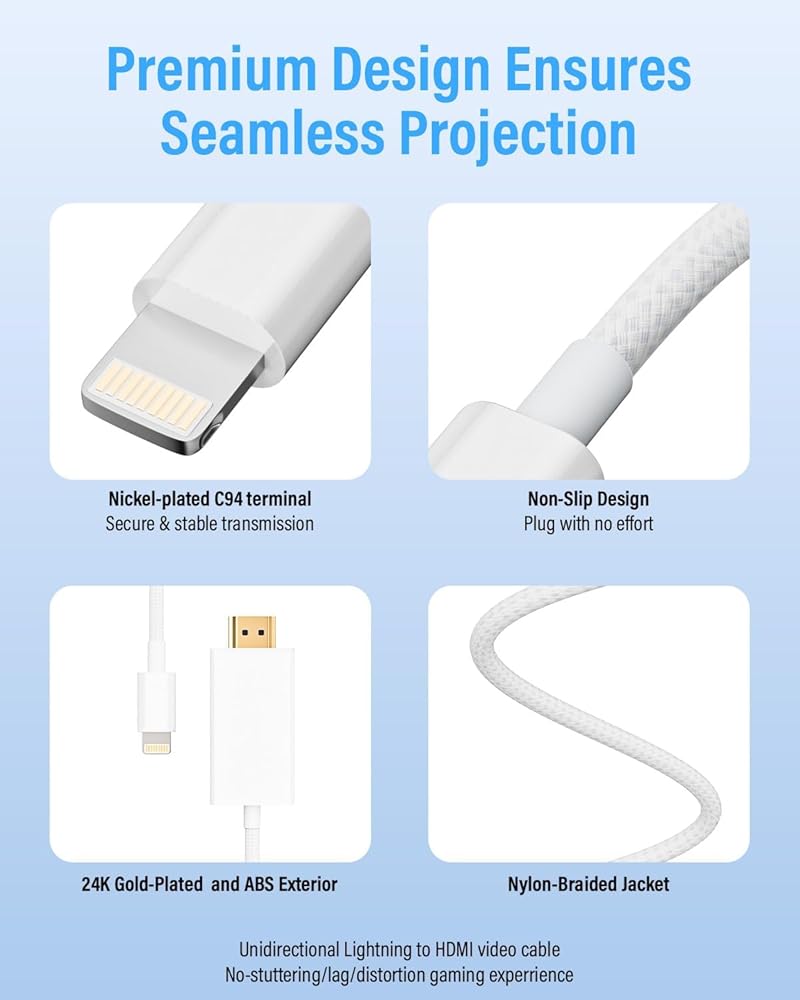 Premium Design Ensures Seamless Projection

Nickel-plated C94 terminal
Secure & stable transmission

Non-Slip Design
Plug with no effort

24K Gold-Plated and ABS Exterior

Nylon-Braided Jacket

Unidirectional Lightning to HDMI video cable
No-stuttering/lag/distortion gaming experrience